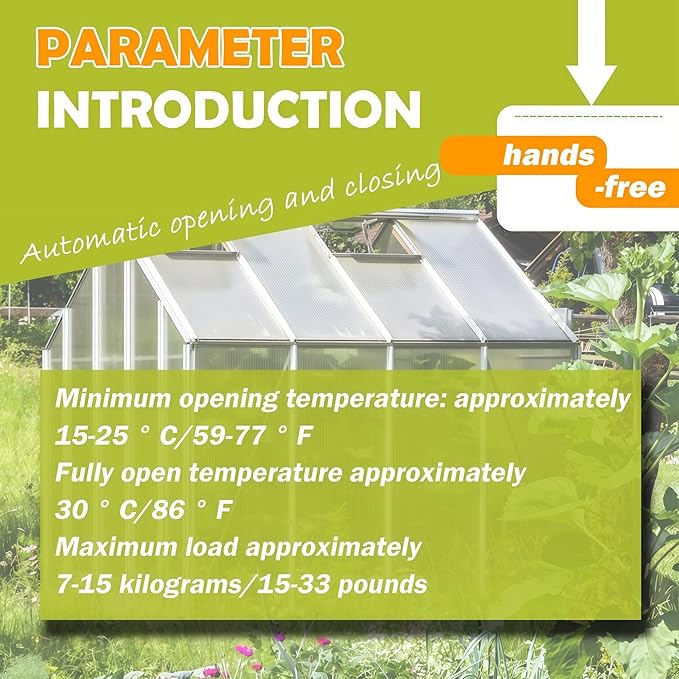 PARAMETER
INTRODUCTION

hands
-free

Automatic opening and closing

Minimum opening temperature: approximately 15-25 ° C/59-77 ° F
Fully open temperature approximately 30 ° C/86 ° F
Maximum load approximately 7-15 kilograms/15-33 pounds